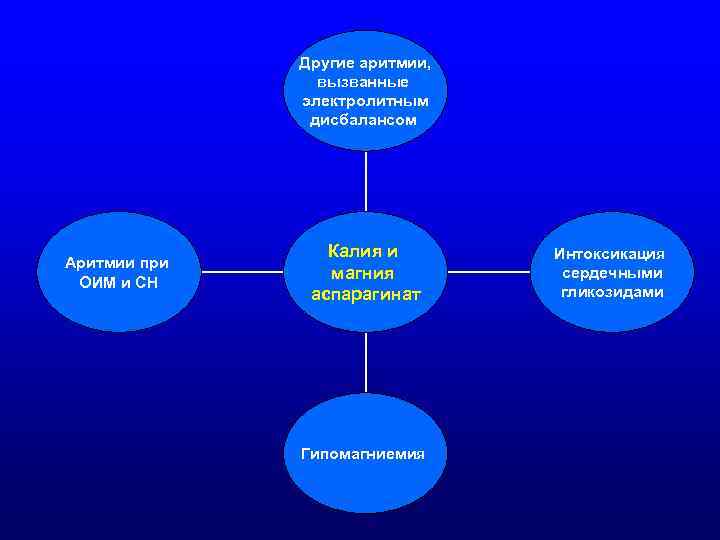 Другие аритмии, вызванные электролитным дисбалансом

Аритмии при ОИМ и СН

Калия и магния аспарагинат

Интоксикация сердечными гликозидами

Гипомагниемия